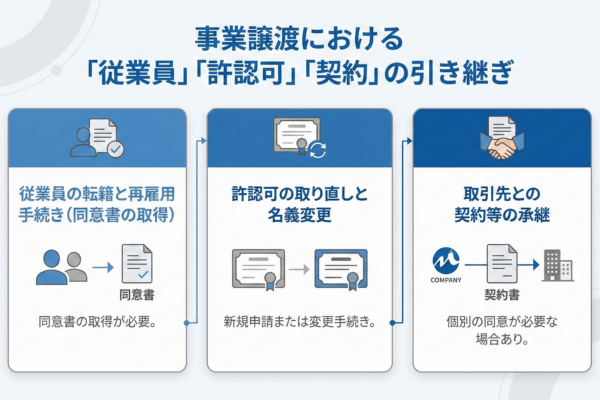 事業譲渡における
「従業員」「許認可」「契約」の引き継ぎ

従業員の転籍と再雇用手続き（同意書の取得）

同意書

同意書の取得が必要。

許認可の取り直しと名義変更

新規申請または変更手続き。

取引先との契約等の承継

COMPANY

契約書

個別の同意が必要な場合あり。